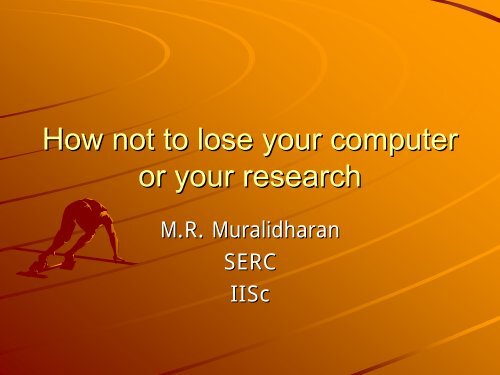 How not to lose your computer or your research

M.R. Muralidharan
SERC
IISc